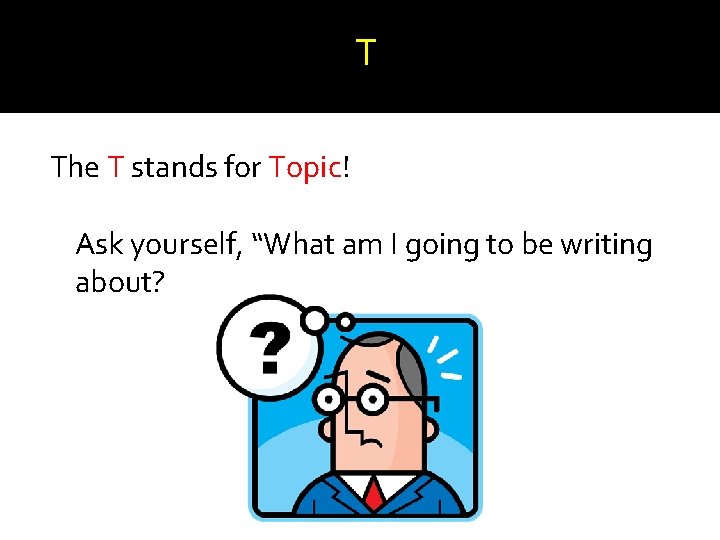 T

The T stands for Topic!

Ask yourself, “What am I going to be writing about?

?